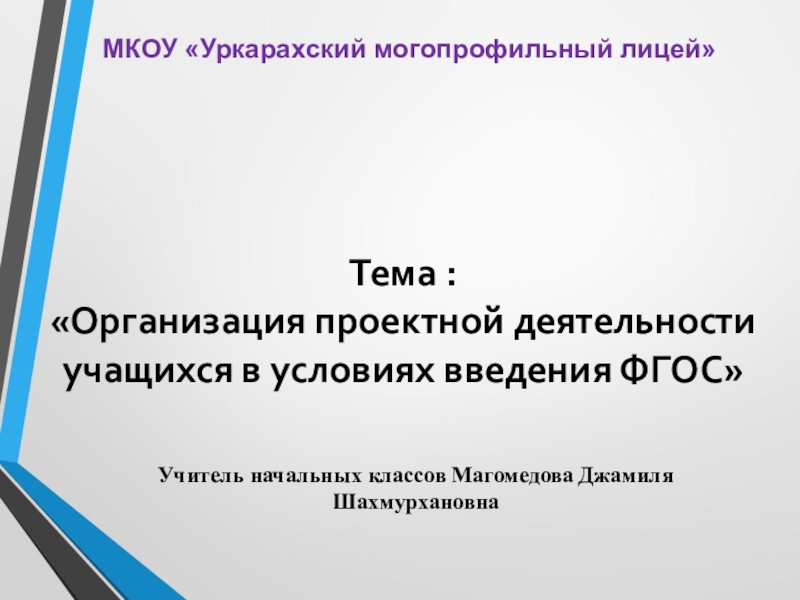 МКОУ «Уркарахский могопрофильный лицей»

Тема :
«Организация проектной деятельности учащихся в условиях введения ФГОС»

Учитель начальных классов Магомедова Джамиля Шахмурхановна